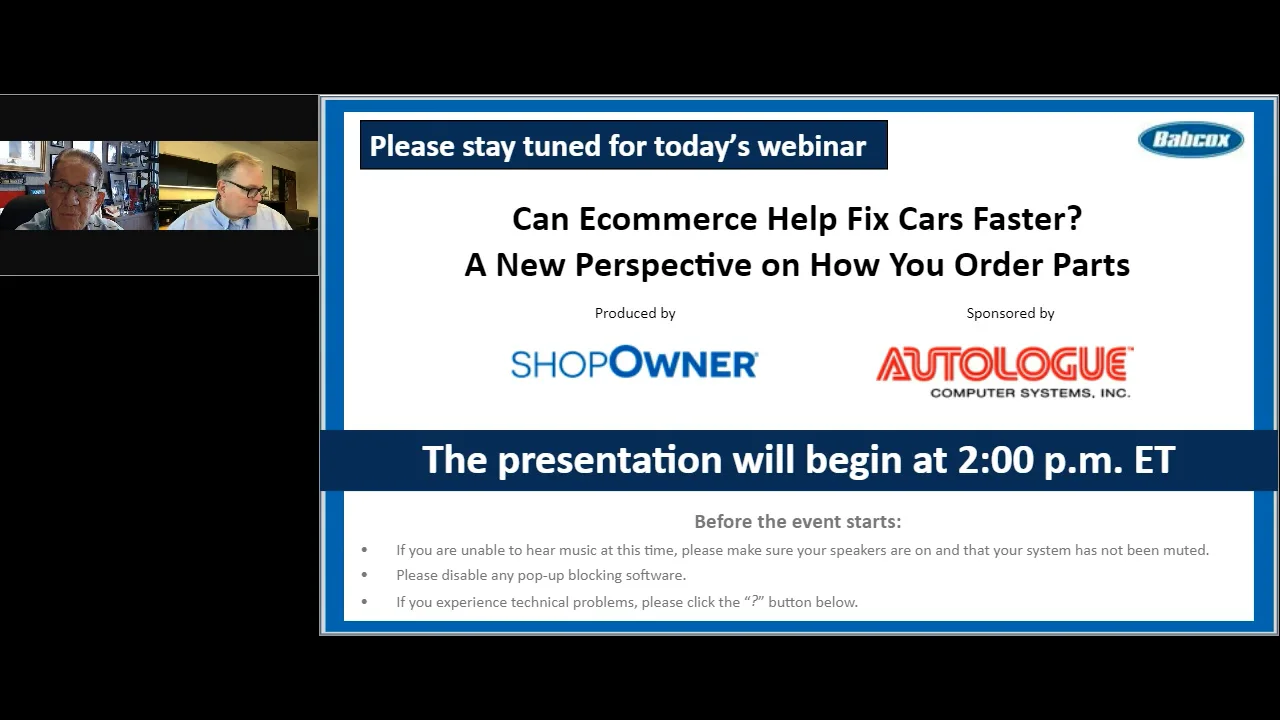 Please stay tuned for today's webinar

Babcox

Can Ecommerce Help Fix Cars Faster?
A New Perspective on How You Order Parts

Produced by

SHOPOWNER

Sponsored by

AUTOLOGUE
COMPUTER SYSTEMS, INC.

The presentation will begin at 2:00 p.m. ET

Before the event starts:

• If you are unable to hear music at this time, please make sure your speakers are on and that your system has not been muted.
• Please disable any pop-up blocking software.
• If you experience technical problems, please click the "?" button below.